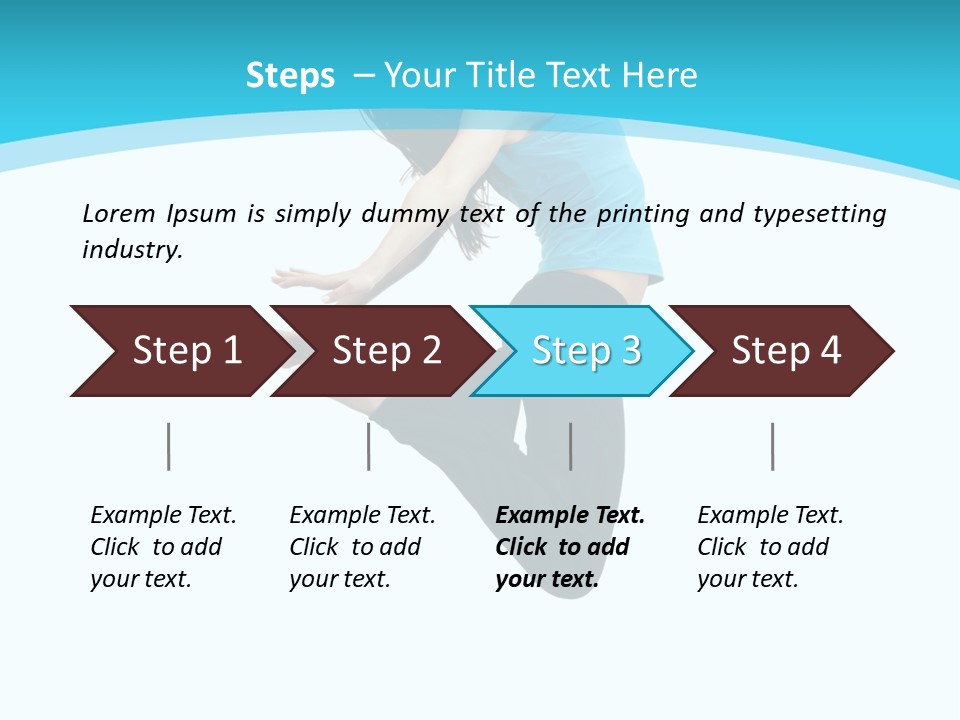 Steps – Your Title Text Here

Lorem Ipsum is simply dummy text of the printing and typesetting industry.

Step 1

Step 2

Step 3

Step 4

Example Text. Click to add your text.

Example Text. Click to add your text.

Example Text. Click to add your text.

Example Text. Click to add your text.